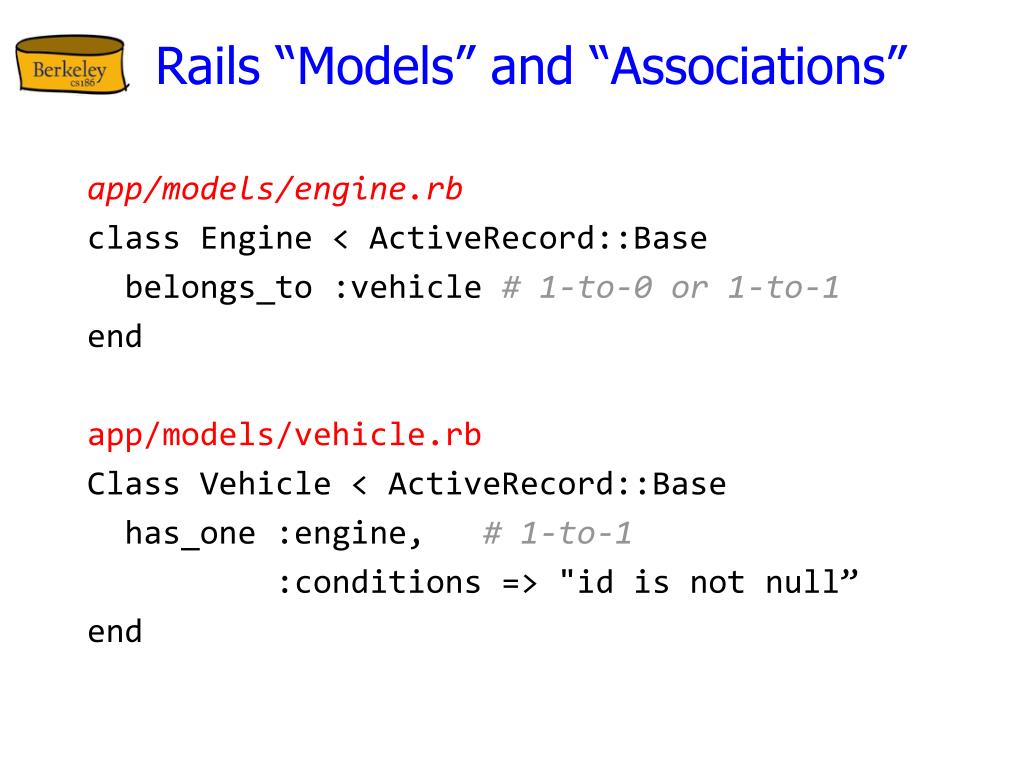 Berkeley cs186

Rails “Models” and “Associations”

app/models/engine.rb
class Engine < ActiveRecord::Base
  belongs_to :vehicle # 1-to-0 or 1-to-1
end

app/models/vehicle.rb
Class Vehicle < ActiveRecord::Base
  has_one :engine,   # 1-to-1
          :conditions => "id is not null”
end